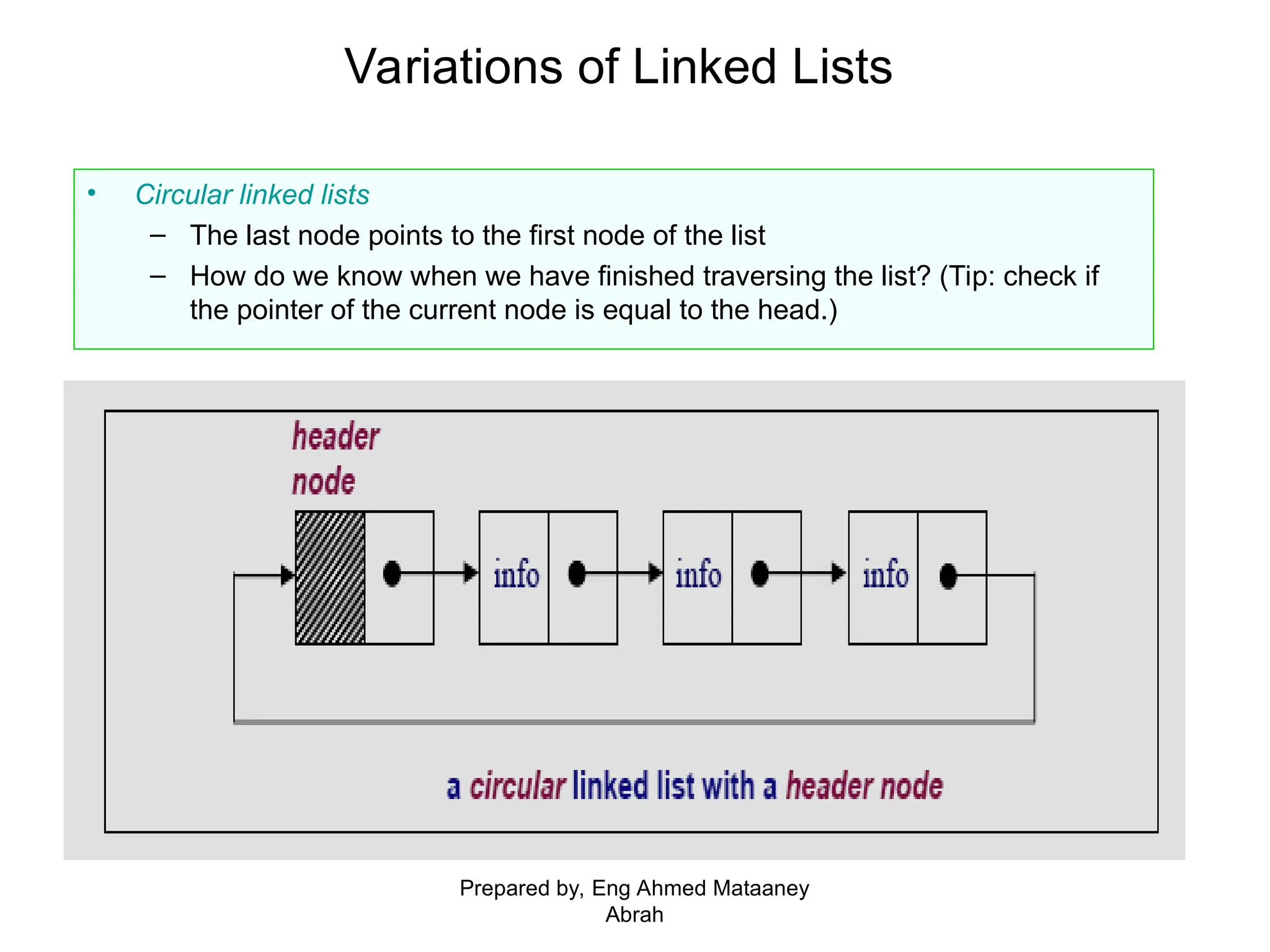 Variations of Linked Lists

• Circular linked lists
 – The last node points to the first node of the list
 – How do we know when we have finished traversing the list? (Tip: check if the pointer of the current node is equal to the head.)

header node

info

info

info

a circular linked list with a header node

Prepared by, Eng Ahmed Mataaney Abrah